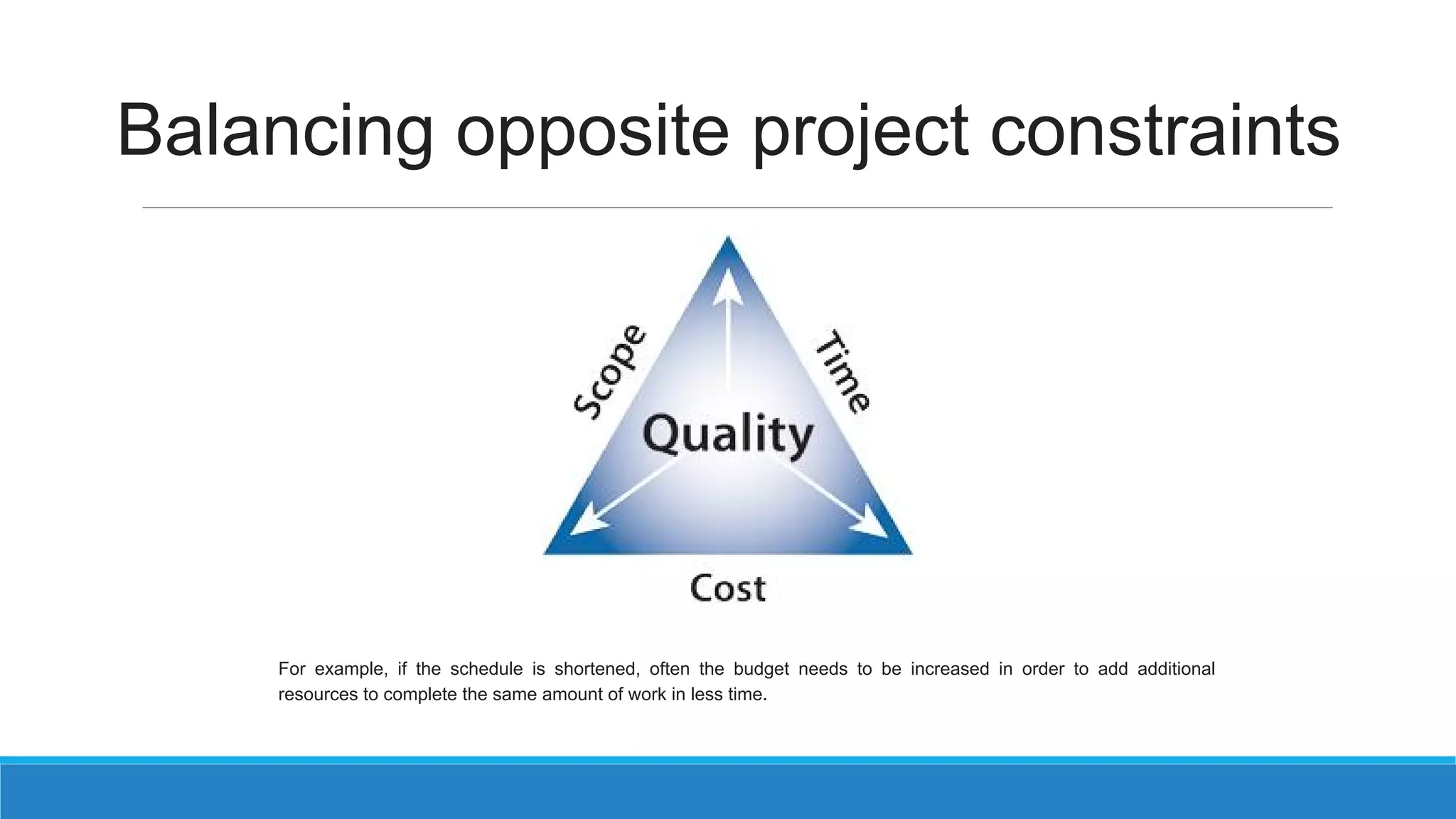 Balancing opposite project constraints

Scope

Time

Quality

Cost

For example, if the schedule is shortened, often the budget needs to be increased in order to add additional resources to complete the same amount of work in less time.